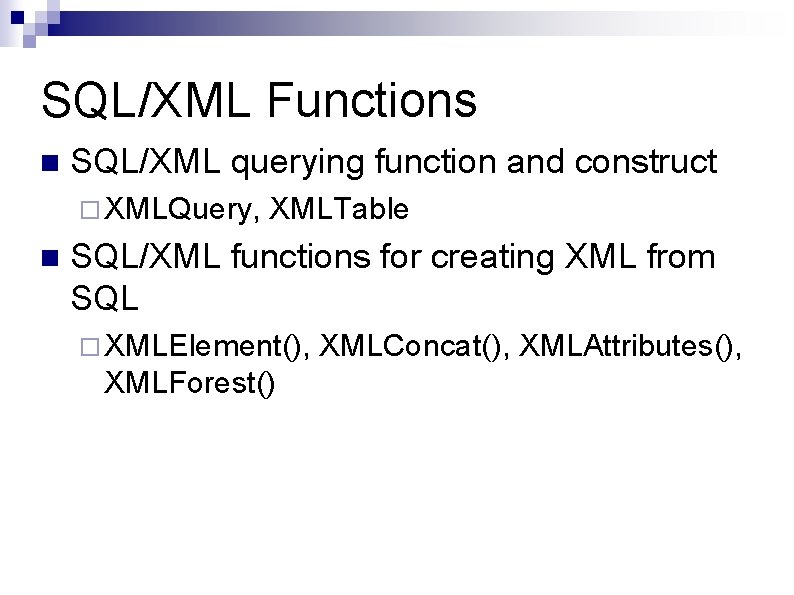 SQL/XML Functions

SQL/XML querying function and construct

XMLQuery, XMLTable

SQL/XML functions for creating XML from SQL

XMLElement(), XMLConcat(), XMLAttributes(), XMLForest()